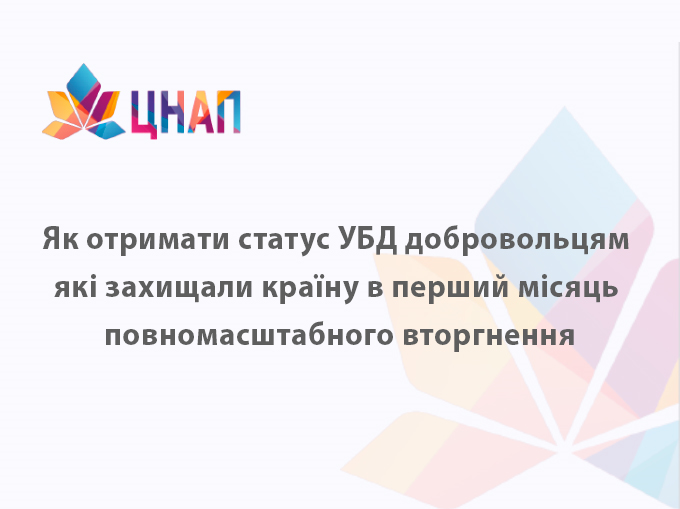 ЦНАП

Як отримати статус УБД добровольцям які захищали країну в перший місяць повномасштабного вторгнення